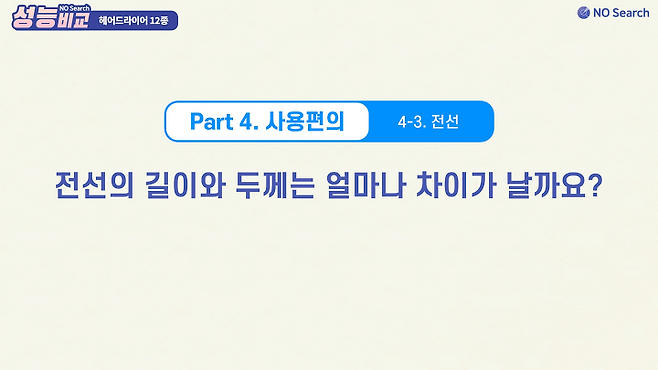 NO Search
성능비교
헤어드라이어 12종

NO Search

Part 4. 사용편의
4-3. 전선

전선의 길이와 두께는 얼마나 차이가 날까요?